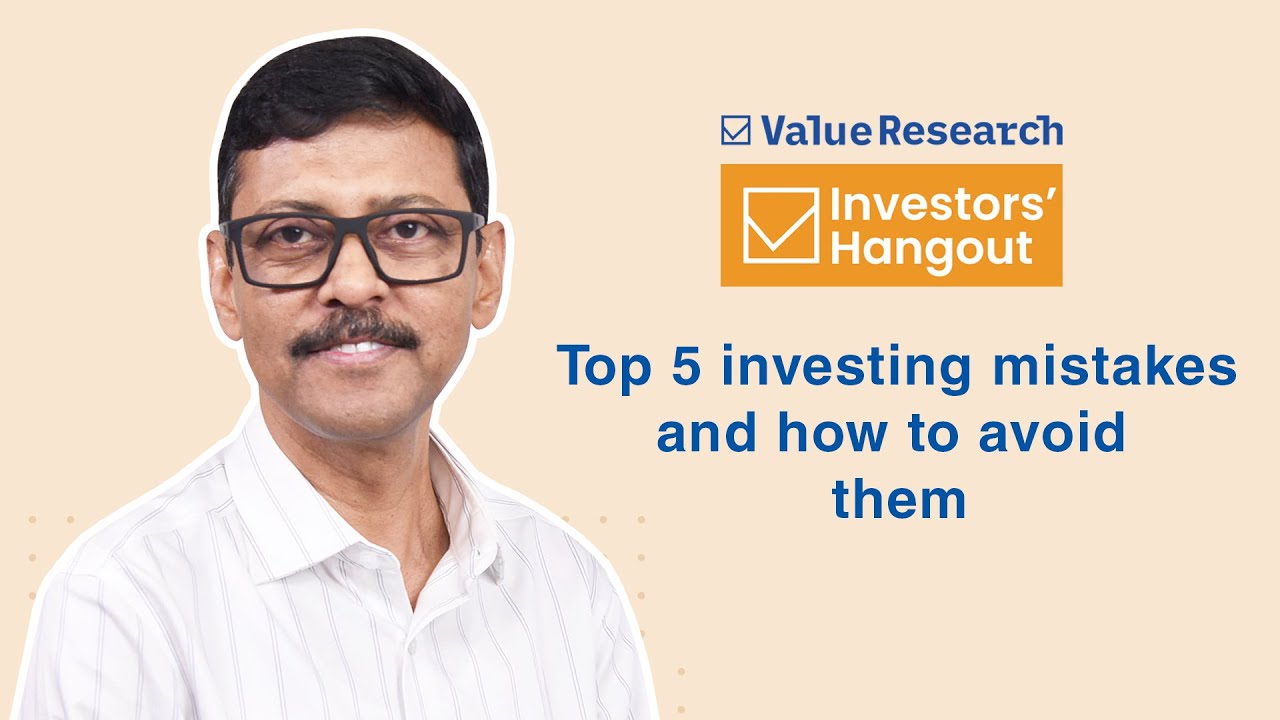 Value Research

Investors' Hangout

Top 5 investing mistakes and how to avoid them